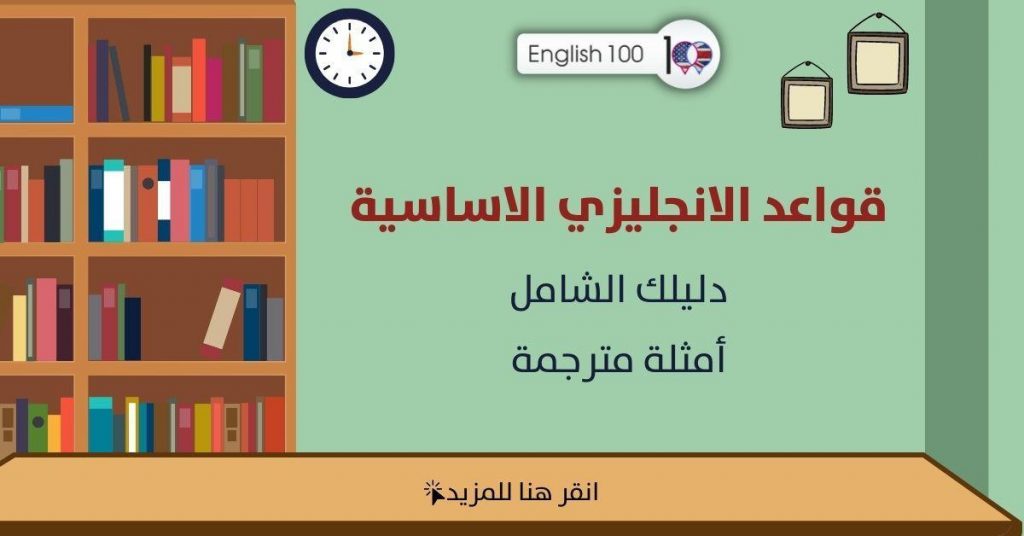 English 100

قواعد الانجليزي الاساسية

دليلك الشامل

أمثلة مترجمة

انقر هنا للمزيد